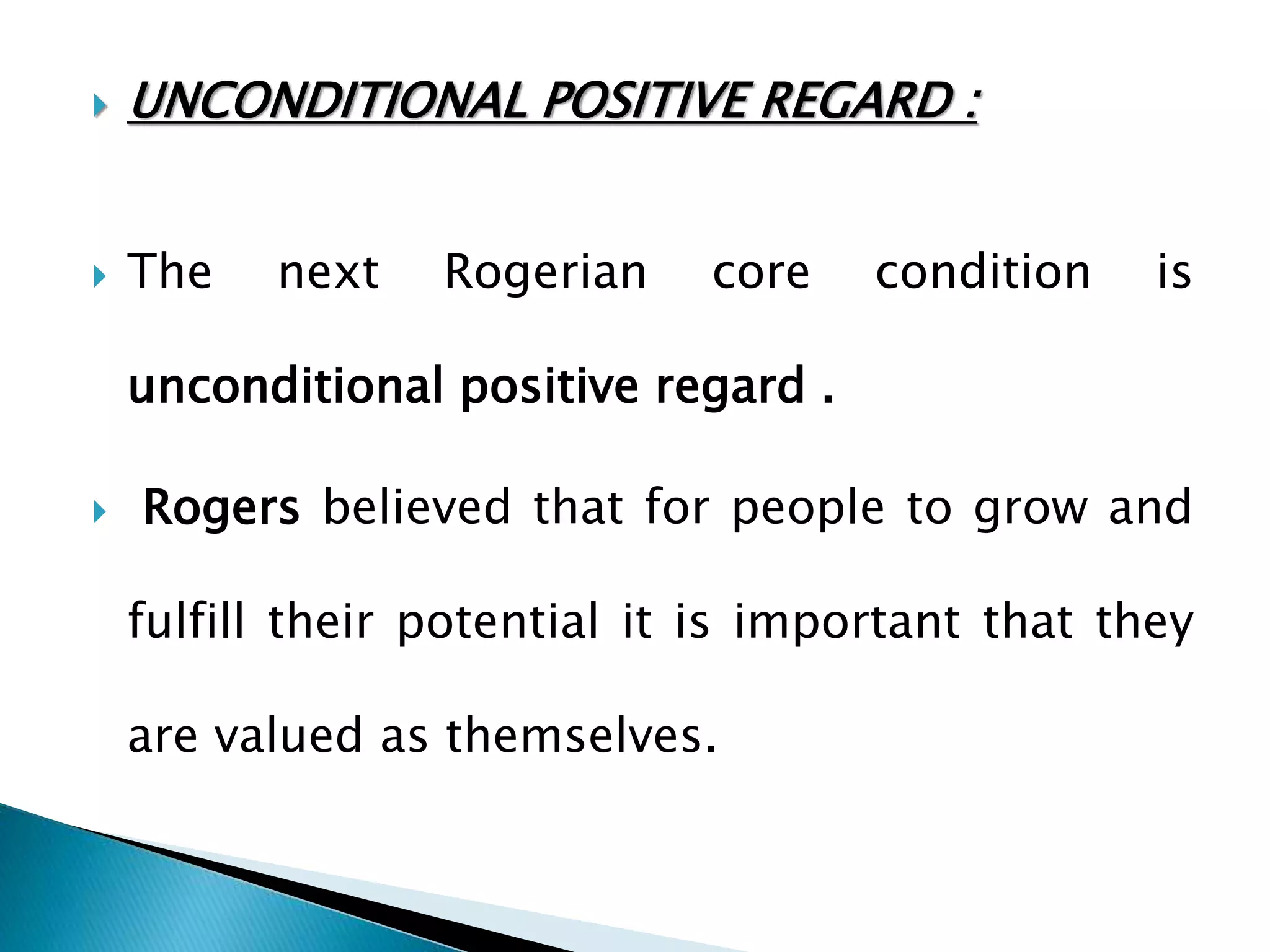 UNCONDITIONAL POSITIVE REGARD :

The next Rogerian core condition is unconditional positive regard .

Rogers believed that for people to grow and fulfill their potential it is important that they are valued as themselves.